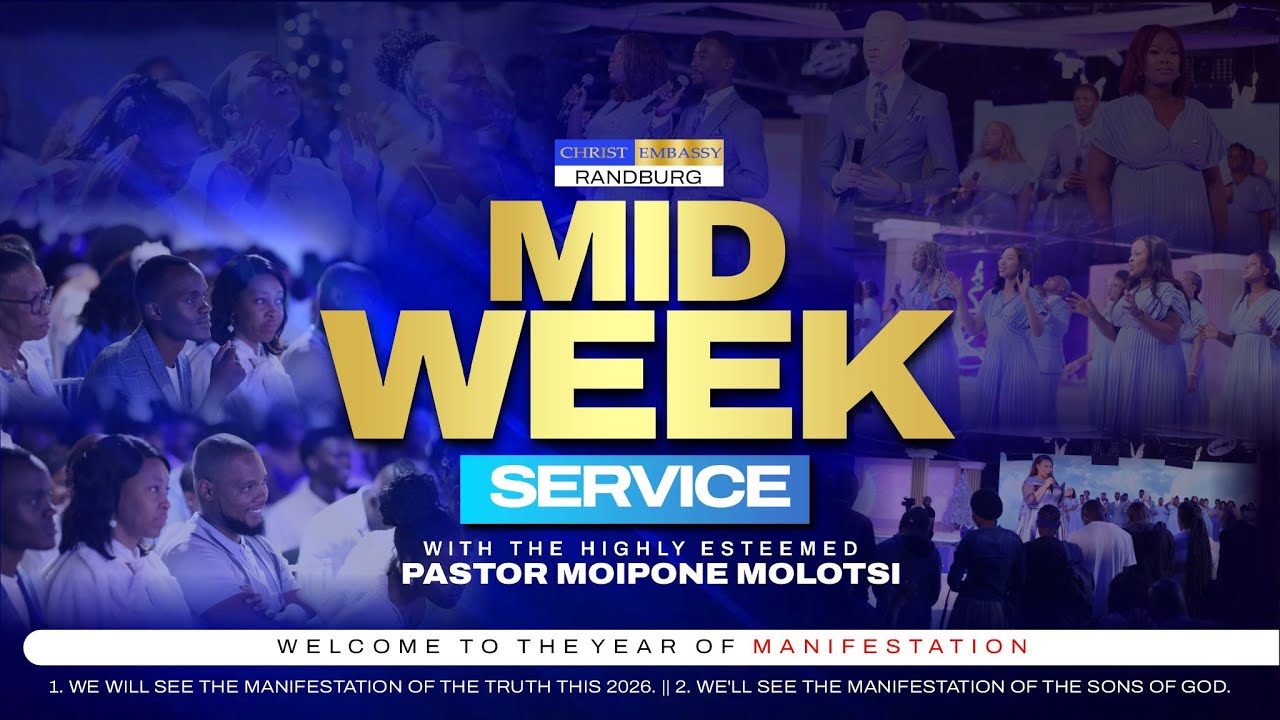 CHRIST EMBASSY
RANDBURG

MID
WEEK
SERVICE

WITH THE HIGHLY ESTEEMED
PASTOR MOIPONE MOLOTSI

WELCOME TO THE YEAR OF MANIFESTATION

1. WE WILL SEE THE MANIFESTATION OF THE TRUTH THIS 2026. || 2. WE'LL SEE THE MANIFESTATION OF THE SONS OF GOD.